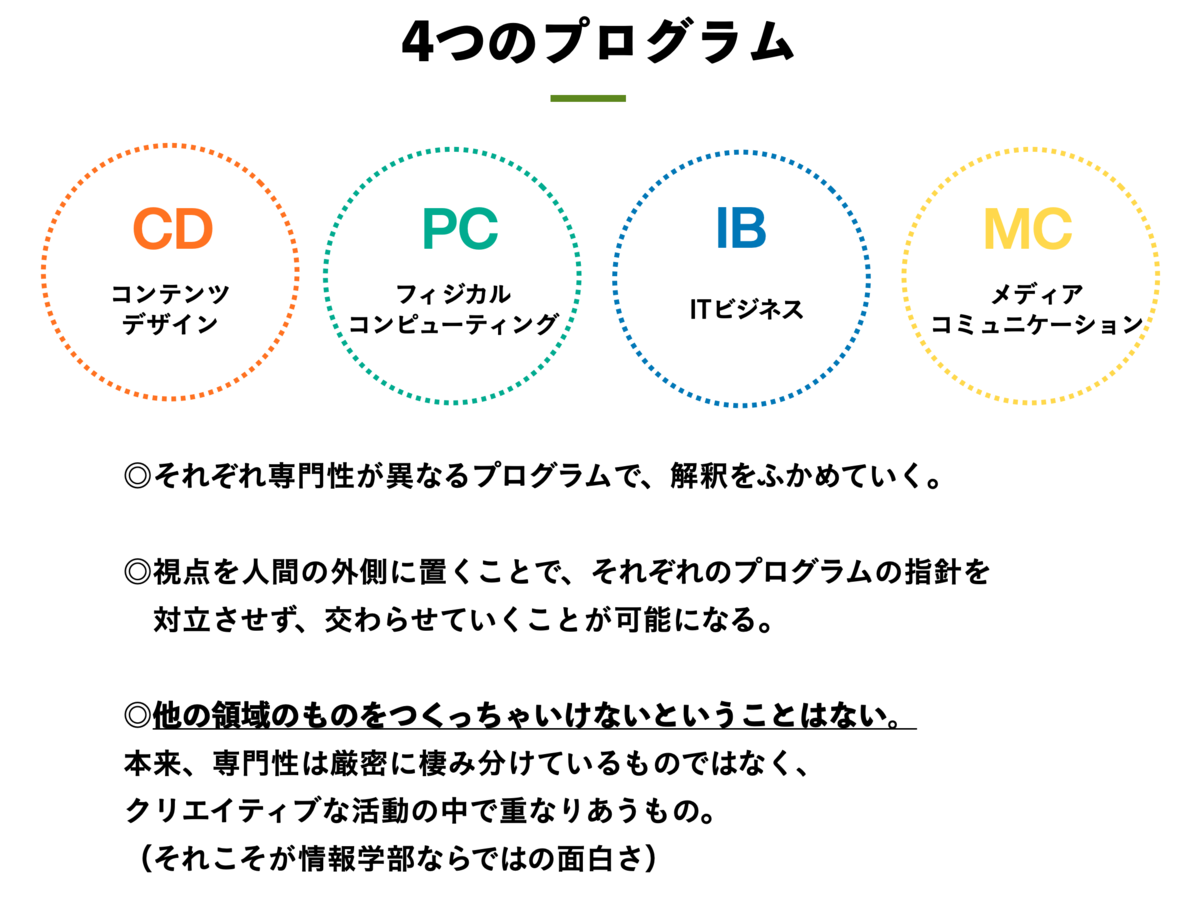 4つのプログラム

CD
コンテンツ
デザイン

PC
フィジカル
コンピューティング

IB
ITビジネス

MC
メディア
コミュニケーション

◎それぞれ専門性が異なるプログラムで、解釈をふかめていく。

◎視点を人間の外側に置くことで、それぞれのプログラムの指針を対立させず、交わらせていくことが可能になる。

◎他の領域のものをつくっちゃいけないということはない。
本来、専門性は厳密に棲み分けているものではなく、
クリエイティブな活動の中で重なりあうもの。
（それこそが情報学部ならではの面白さ）